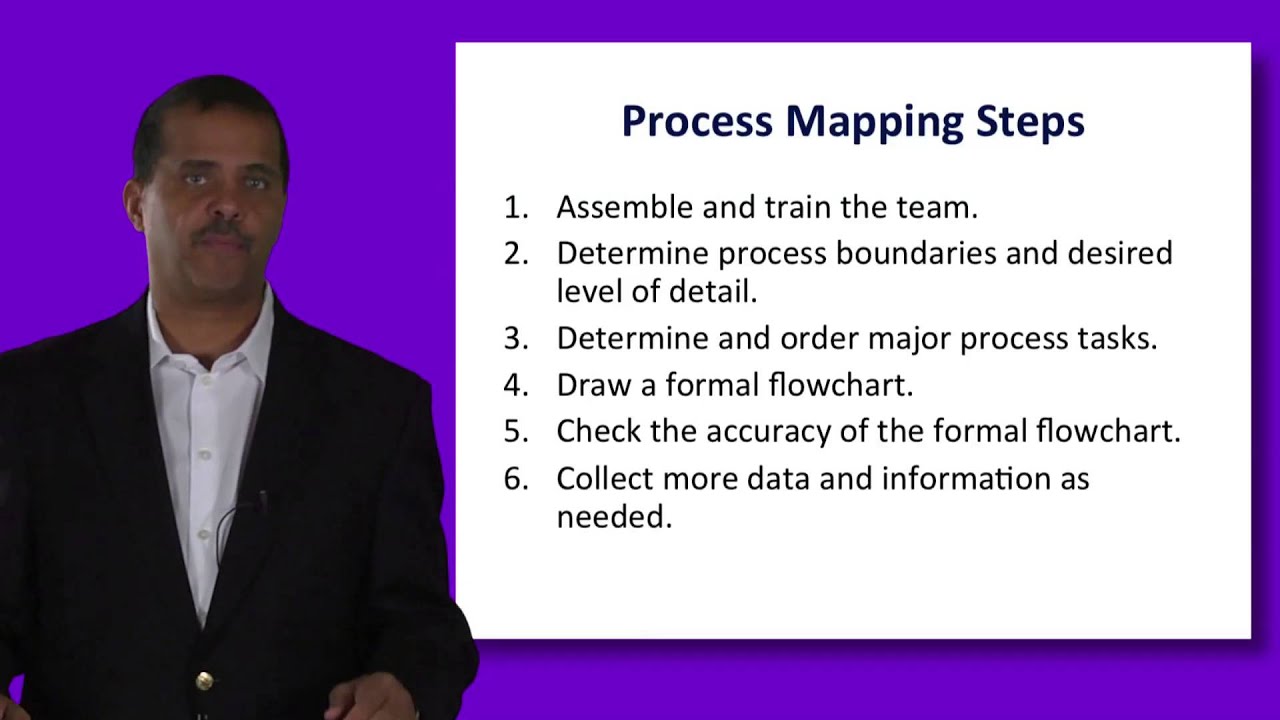 Process Mapping Steps

1. Assemble and train the team.
2. Determine process boundaries and desired level of detail.
3. Determine and order major process tasks.
4. Draw a formal flowchart.
5. Check the accuracy of the formal flowchart.
6. Collect more data and information as needed.